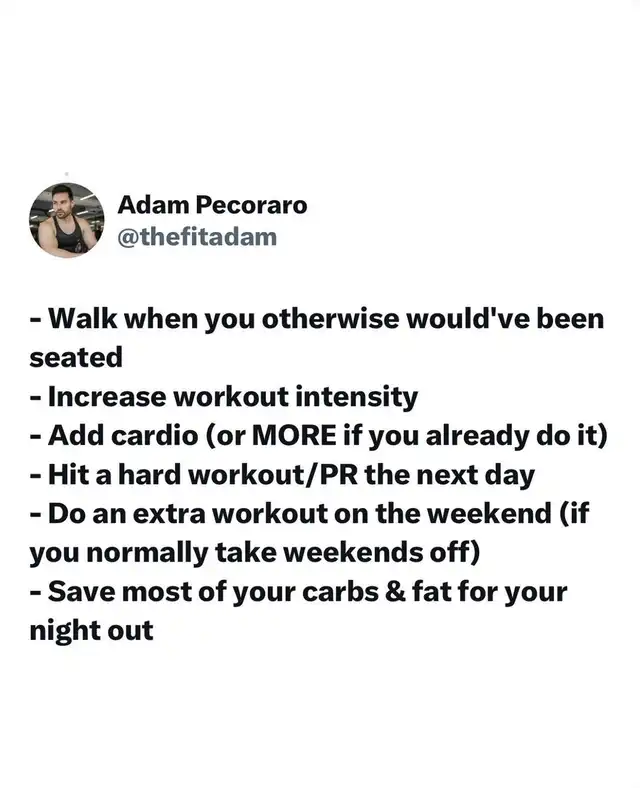 Adam Pecoraro
@thefitadam

- Walk when you otherwise would've been seated
- Increase workout intensity
- Add cardio (or MORE if you already do it)
- Hit a hard workout/PR the next day
- Do an extra workout on the weekend (if you normally take weekends off)
- Save most of your carbs & fat for your night out